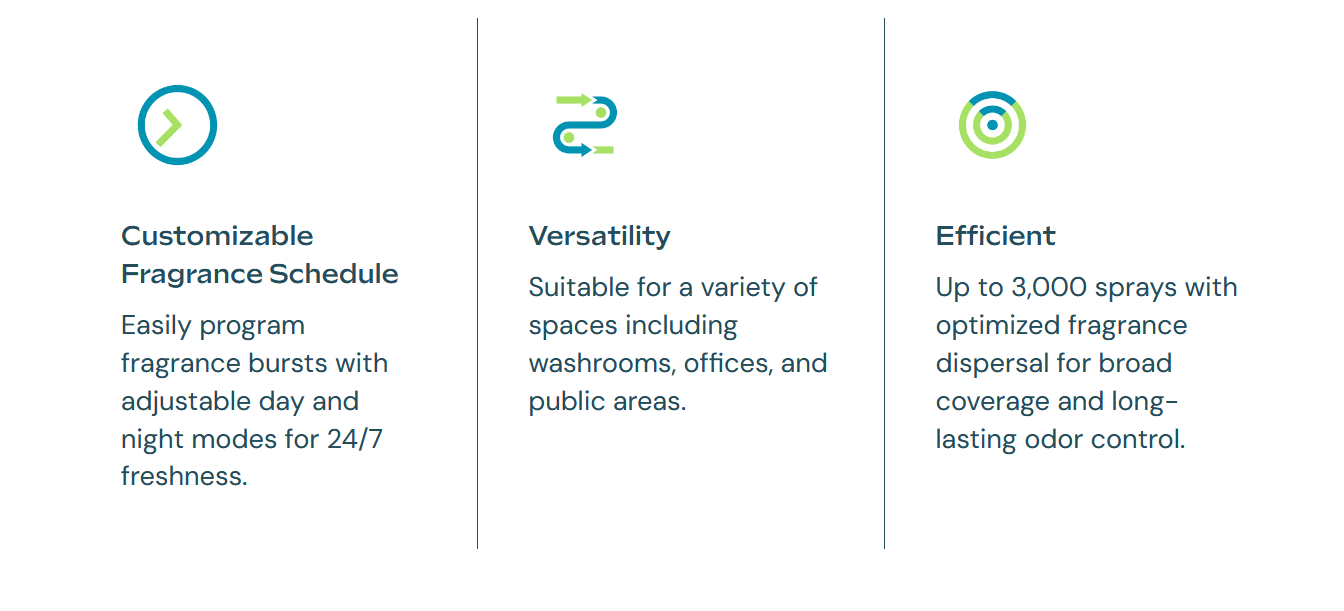 Customizable Fragrance Schedule

Easily program fragrance bursts with adjustable day and night modes for 24/7 freshness.

Versatility

Suitable for a variety of spaces including washrooms, offices, and public areas.

Efficient

Up to 3,000 sprays with optimized fragrance dispersal for broad coverage and long-lasting odor control.